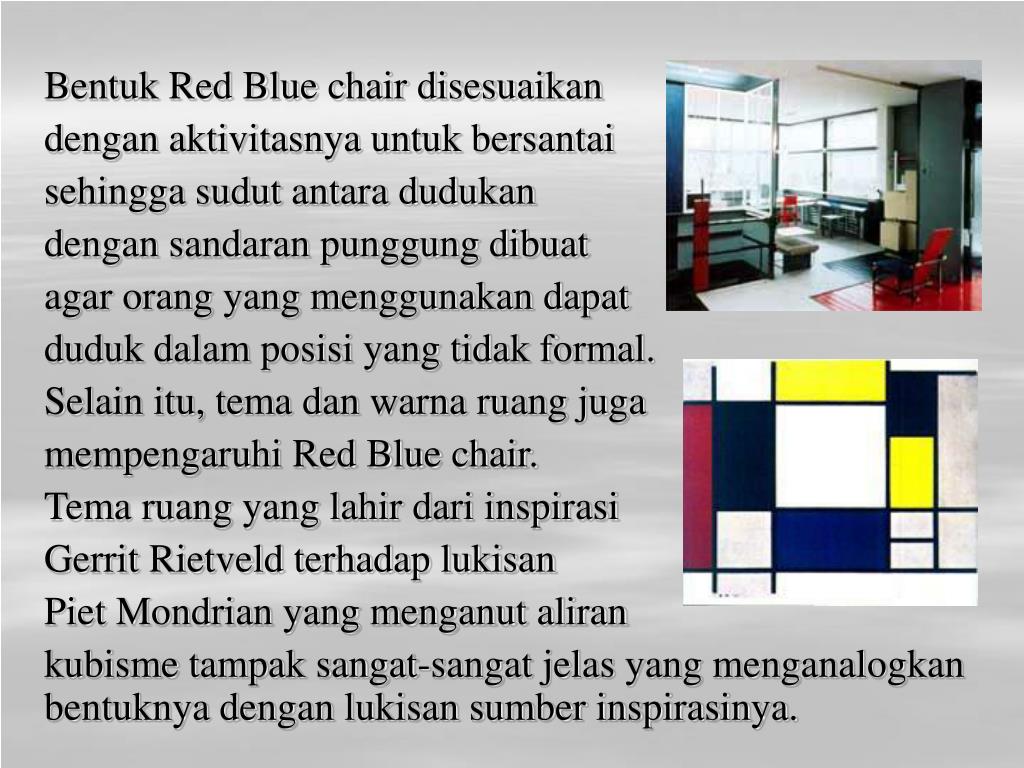 Bentuk Red Blue chair disesuaikan dengan aktivitasnya untuk bersantai sehingga sudut antara dudukan dengan sandaran punggung dibuat agar orang yang menggunakan dapat duduk dalam posisi yang tidak formal.
Selain itu, tema dan warna ruang juga mempengaruhi Red Blue chair.
Tema ruang yang lahir dari inspirasi Gerrit Rietveld terhadap lukisan Piet Mondrian yang menganut aliran kubisme tampak sangat-sangat jelas yang menganalogkan bentuknya dengan lukisan sumber inspirasinya.